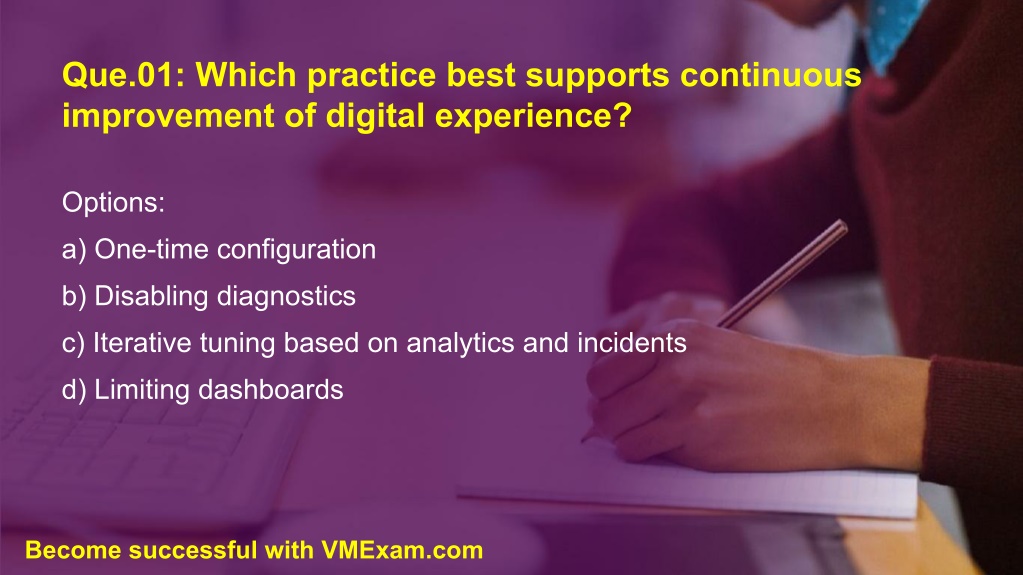 Que.01: Which practice best supports continuous improvement of digital experience?

Options:

a) One-time configuration

b) Disabling diagnostics

c) Iterative tuning based on analytics and incidents

d) Limiting dashboards

Become successful with VMExam.com